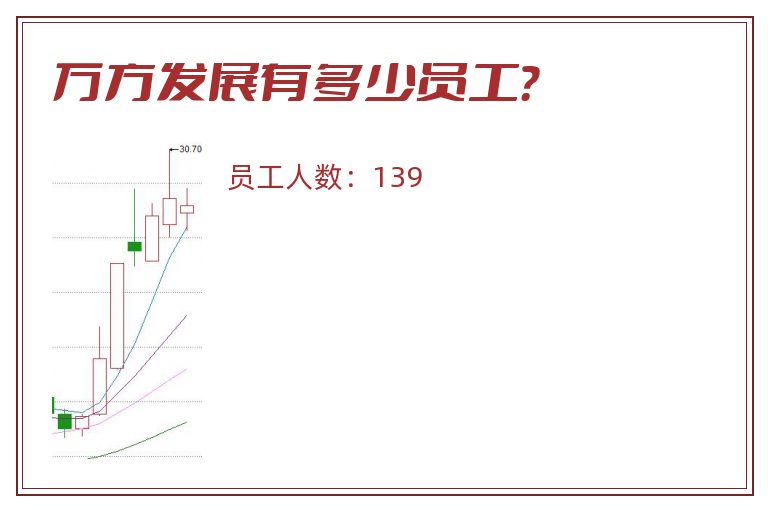 万方发展有多少员工?

30.70

员工人数：139